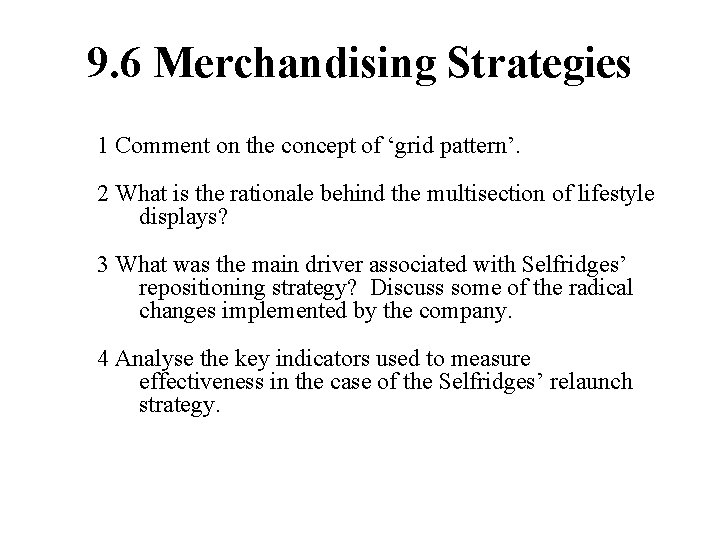 9.6 Merchandising Strategies

1 Comment on the concept of ‘grid pattern’.

2 What is the rationale behind the multisection of lifestyle displays?

3 What was the main driver associated with Selfridges’ repositioning strategy? Discuss some of the radical changes implemented by the company.

4 Analyse the key indicators used to measure effectiveness in the case of the Selfridges’ relaunch strategy.